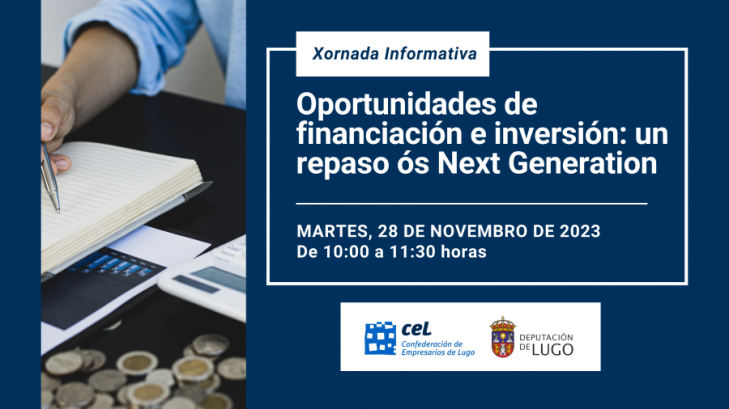 Xornada Informativa

Oportunidades de financiación e inversión: un repaso ós Next Generation

MARTES, 28 DE NOVEMBRO DE 2023
De 10:00 a 11:30 horas

ceL
Confederación de Empresarios de Lugo

DEPUTACIÓN DE LUGO